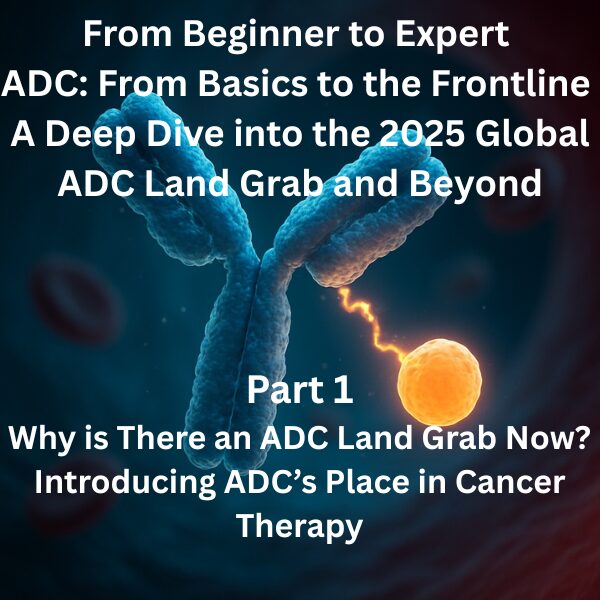 From Beginner to Expert
ADC: From Basics to the Frontline
A Deep Dive into the 2025 Global ADC Land Grab and Beyond

Part 1
Why is There an ADC Land Grab Now? Introducing ADC's Place in Cancer Therapy